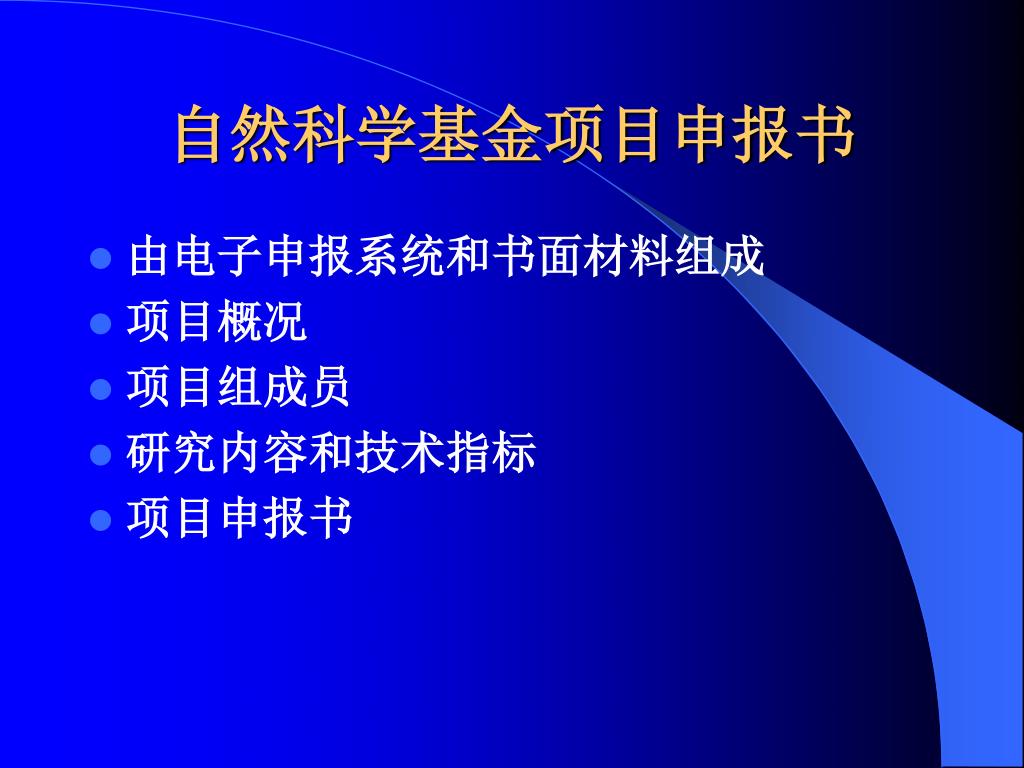 自然科学基金项目申报书

- 由电子申报系统和书面材料组成
- 项目概况
- 项目组成员
- 研究内容和技术指标
- 项目申报书